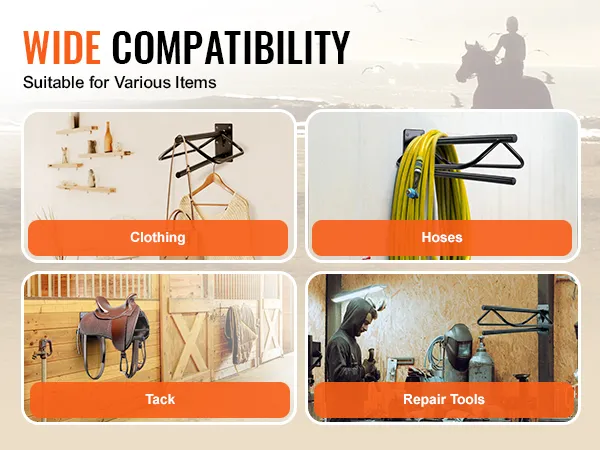 WIDE COMPATIBILITY
Suitable for Various Items

Clothing

Hoses

Tack

Repair Tools